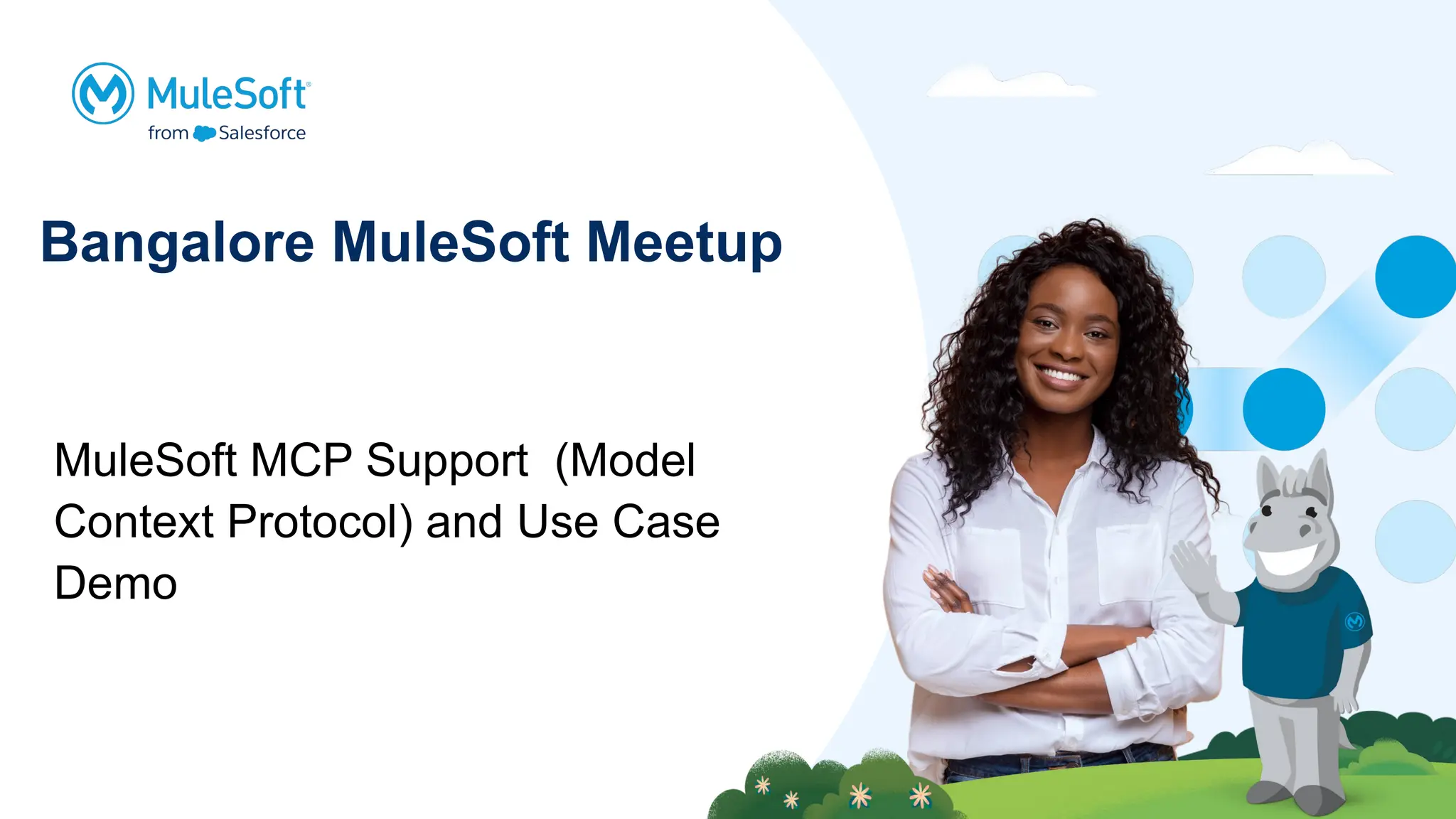 MuleSoft®
from Salesforce

Bangalore MuleSoft Meetup

MuleSoft MCP Support (Model Context Protocol) and Use Case Demo